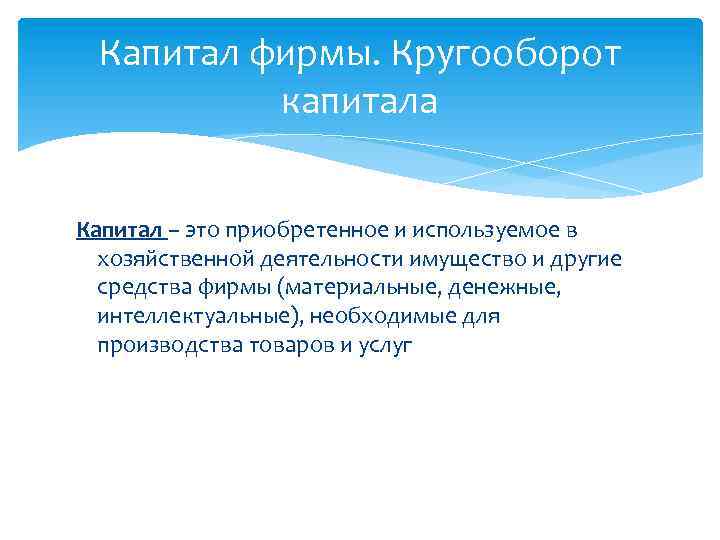 Капитал фирмы. Кругооборот капитала

Капитал – это приобретенное и используемое в хозяйственной деятельности имущество и другие средства фирмы (материальные, денежные, интеллектуальные), необходимые для производства товаров и услуг